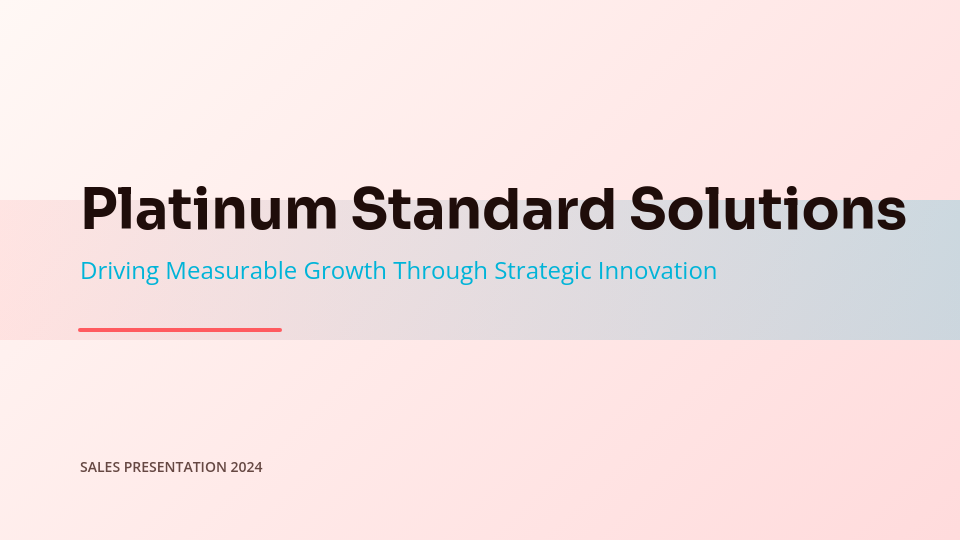 Platinum Standard Solutions

Driving Measurable Growth Through Strategic Innovation

SALES PRESENTATION 2024